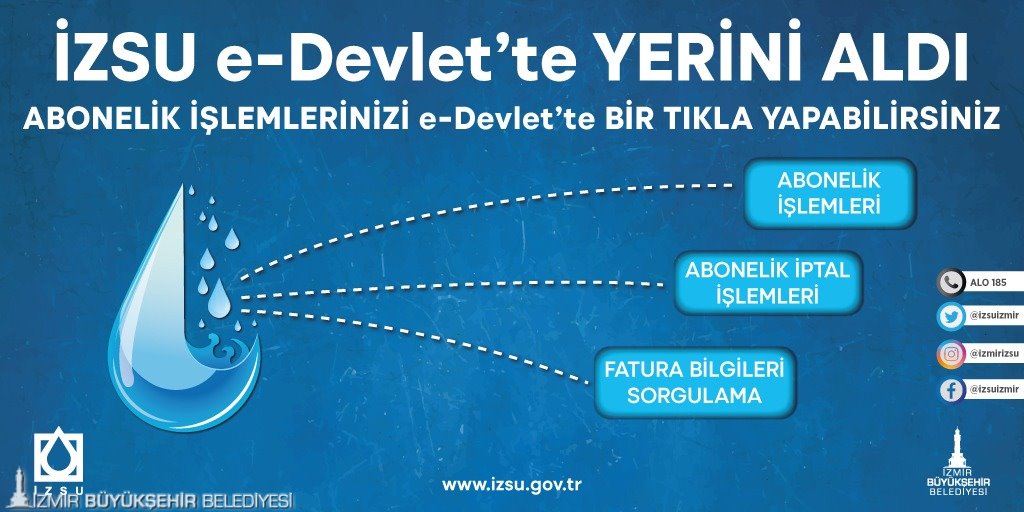 İZSU e-Devlet'te YERİNİ ALDI

ABONELİK İŞLEMLERİNİZİ e-Devlet'te BİR TIKLA YAPABİLİRSİNİZ

ABONELİK İŞLEMLERİ

ABONELİK İPTAL İŞLEMLERİ

FATURA BİLGİLERİ SORGULAMA

ALO 185

@izsuizmir

@izmirizsu

@izsuizmir

İZSU

İZMİR BÜYÜKŞEHİR BELEDİYESİ

www.izsu.gov.tr

İZMİR BÜYÜKŞEHİR BELEDİYESİ